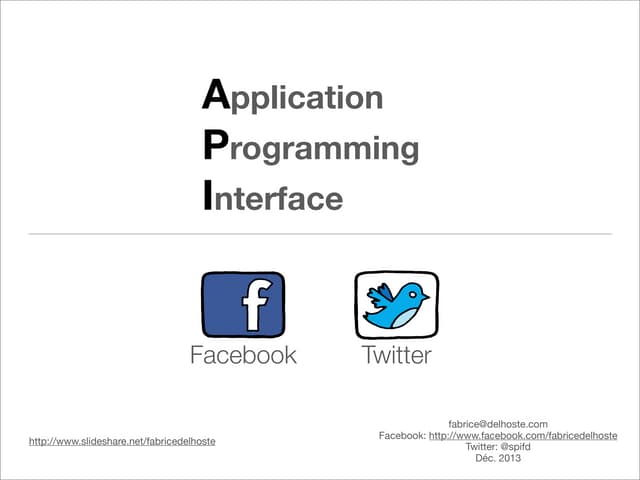 Application
Programming
Interface

f

Facebook

Twitter

http://www.slideshare.net/fabricedelhoste

fabrice@delhoste.com
Facebook: http://www.facebook.com/fabricedelhoste
Twitter: @spifd
Déc. 2013